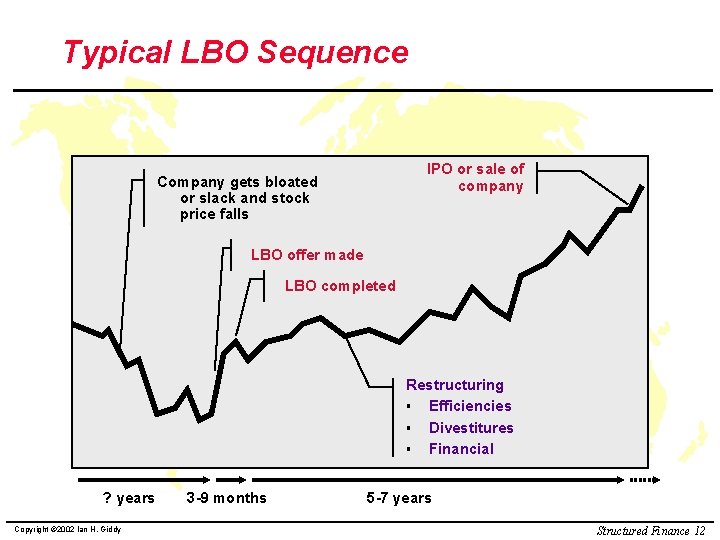 Typical LBO Sequence

Company gets bloated or slack and stock price falls

IPO or sale of company

LBO offer made

LBO completed

Restructuring
▪ Efficiencies
▪ Divestitures
▪ Financial

? years

3-9 months

5-7 years

Copyright ©2002 Ian H. Giddy

Structured Finance 12